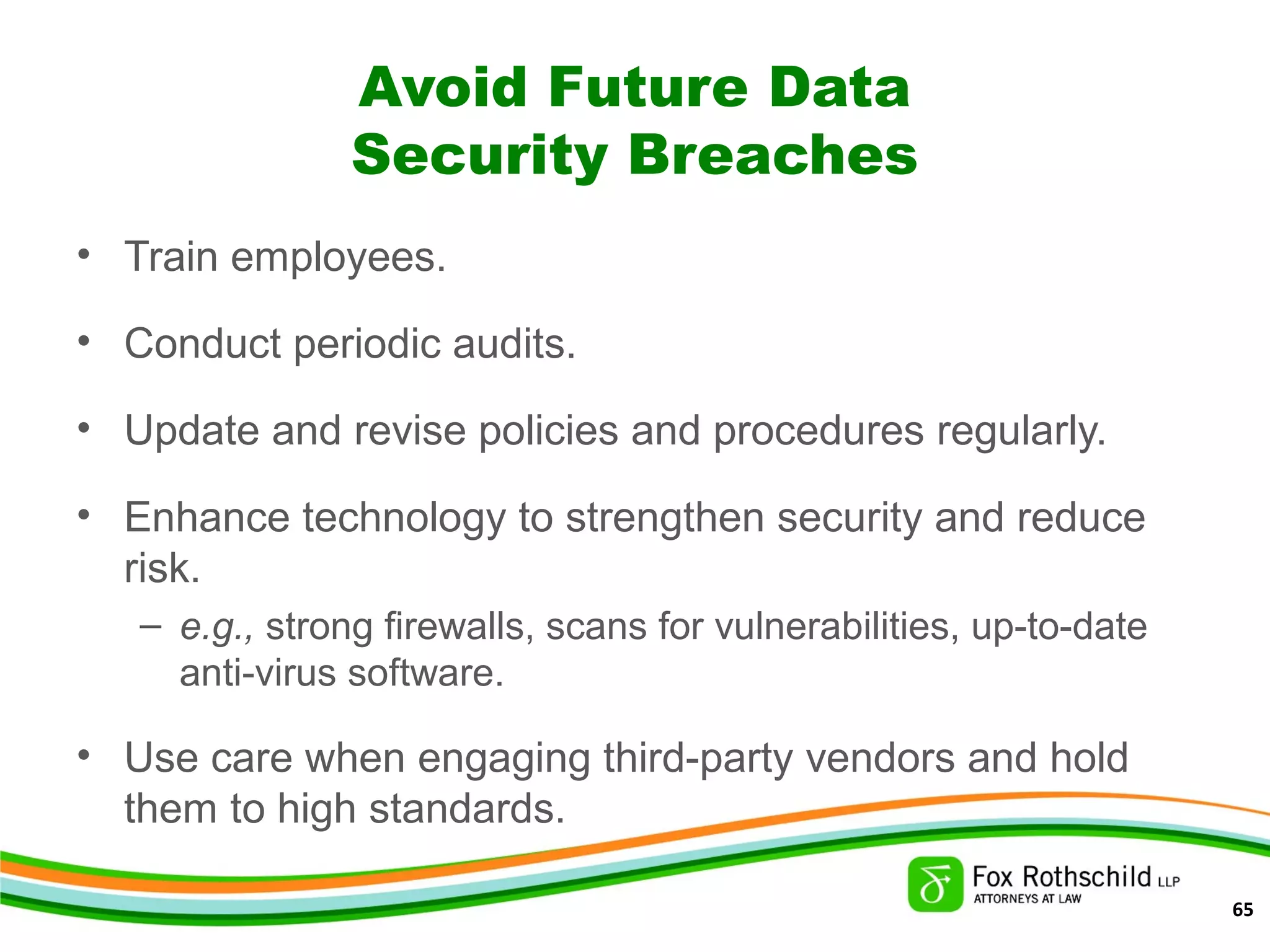 Avoid Future Data Security Breaches

• Train employees.

• Conduct periodic audits.

• Update and revise policies and procedures regularly.

• Enhance technology to strengthen security and reduce risk.

– e.g., strong firewalls, scans for vulnerabilities, up-to-date anti-virus software.

• Use care when engaging third-party vendors and hold them to high standards.

Fox Rothschild LLP
ATTORNEYS AT LAW

65